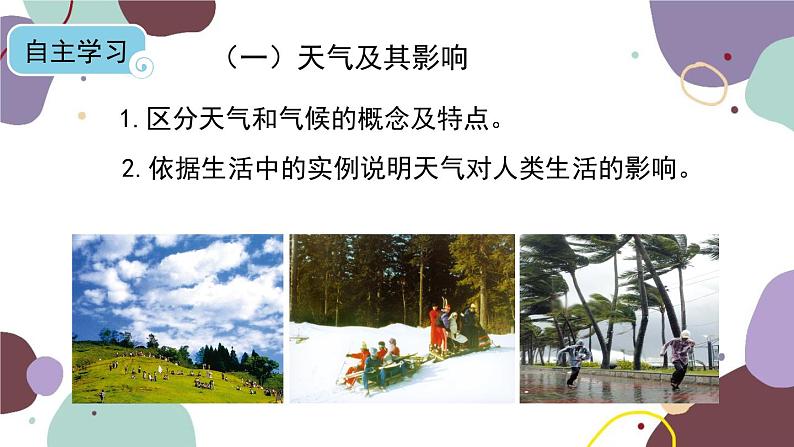 自主学习

（一）天气及其影响

1. 区分天气和气候的概念及特点。

2. 依据生活中的实例说明天气对人类生活的影响。